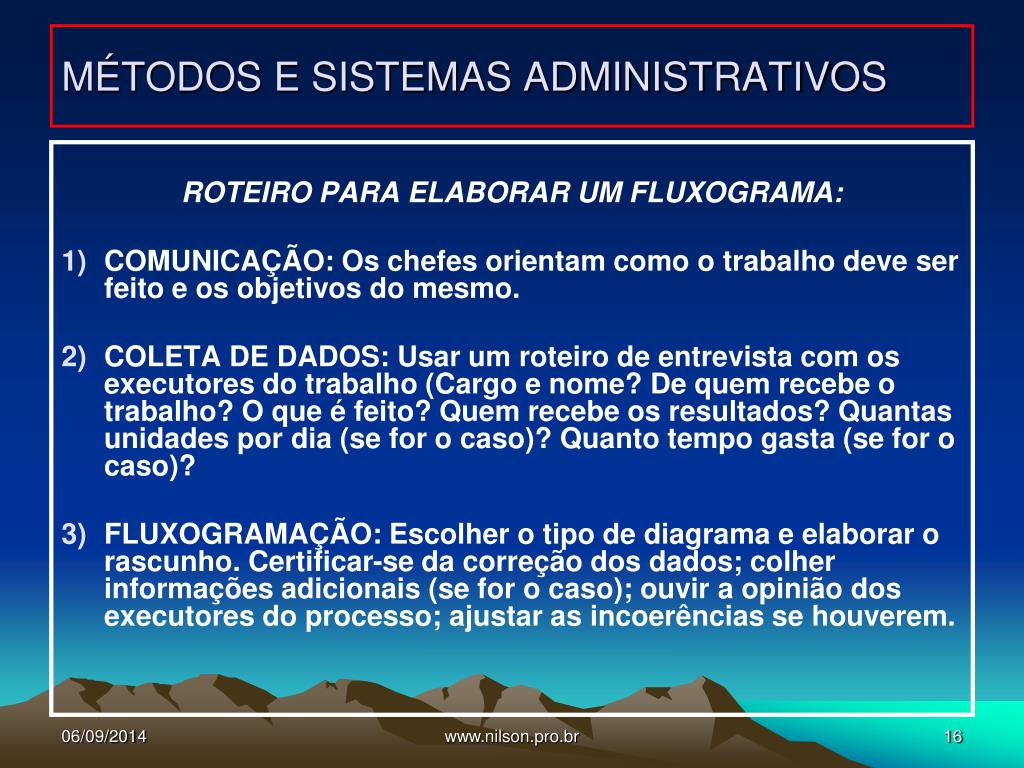 MÉTODOS E SISTEMAS ADMINISTRATIVOS

ROTEIRO PARA ELABORAR UM FLUXOGRAMA:

1) COMUNICAÇÃO: Os chefes orientam como o trabalho deve ser feito e os objetivos do mesmo.

2) COLETA DE DADOS: Usar um roteiro de entrevista com os executores do trabalho (Cargo e nome? De quem recebe o trabalho? O que é feito? Quem recebe os resultados? Quantas unidades por dia (se for o caso)? Quanto tempo gasta (se for o caso)?

3) FLUXOGRAMAÇÃO: Escolher o tipo de diagrama e elaborar o rascunho. Certificar-se da correção dos dados; colher informações adicionais (se for o caso); ouvir a opinião dos executores do processo; ajustar as incoerências se houverem.

06/09/2014

www.nilson.pro.br

16